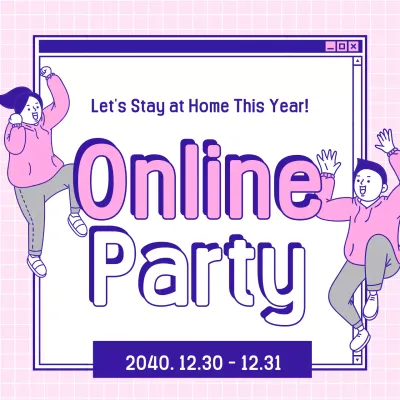 Let's Stay at Home This Year!

Online Party

2040. 12.30 - 12.31